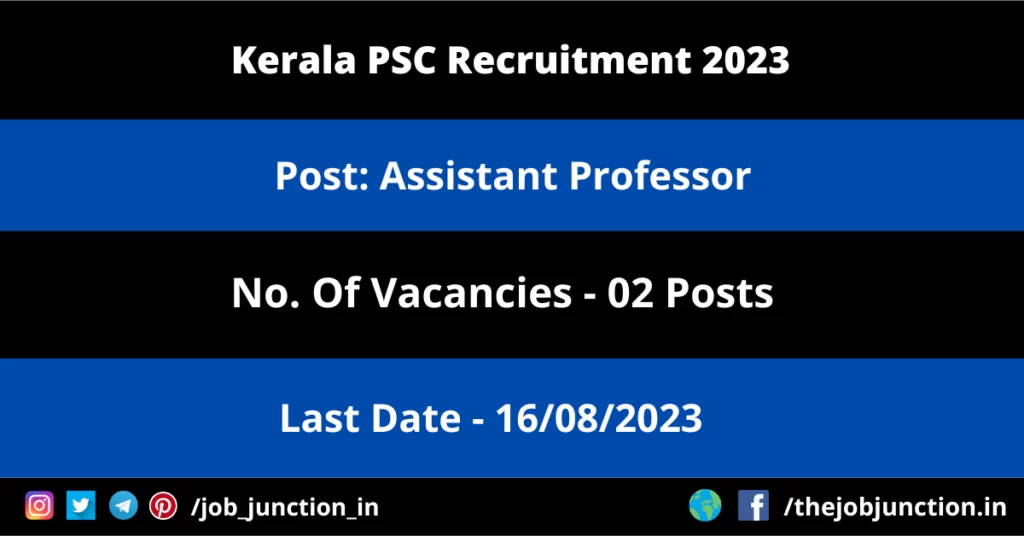 Kerala PSC Recruitment 2023

Post: Assistant Professor

No. Of Vacancies - 02 Posts

Last Date - 16/08/2023

/job_junction_in

/thejobjunction.in